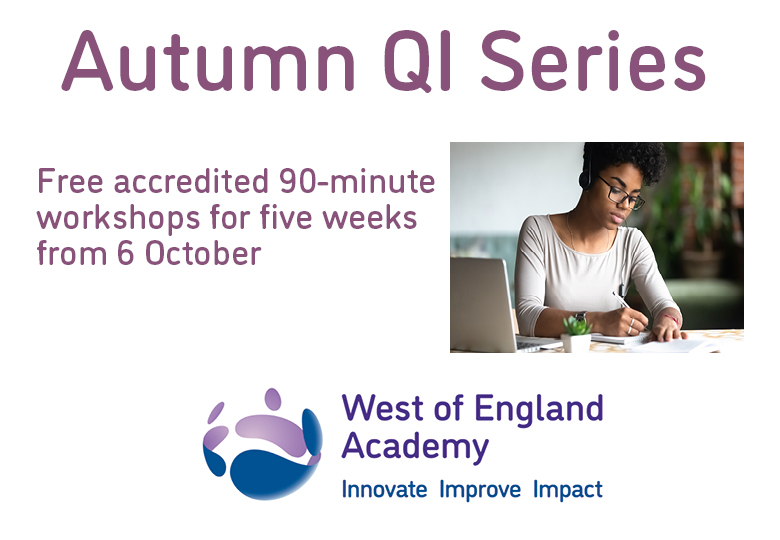 Autumn QI Series

Free accredited 90-minute workshops for five weeks from 6 October

West of England Academy

Innovate Improve Impact